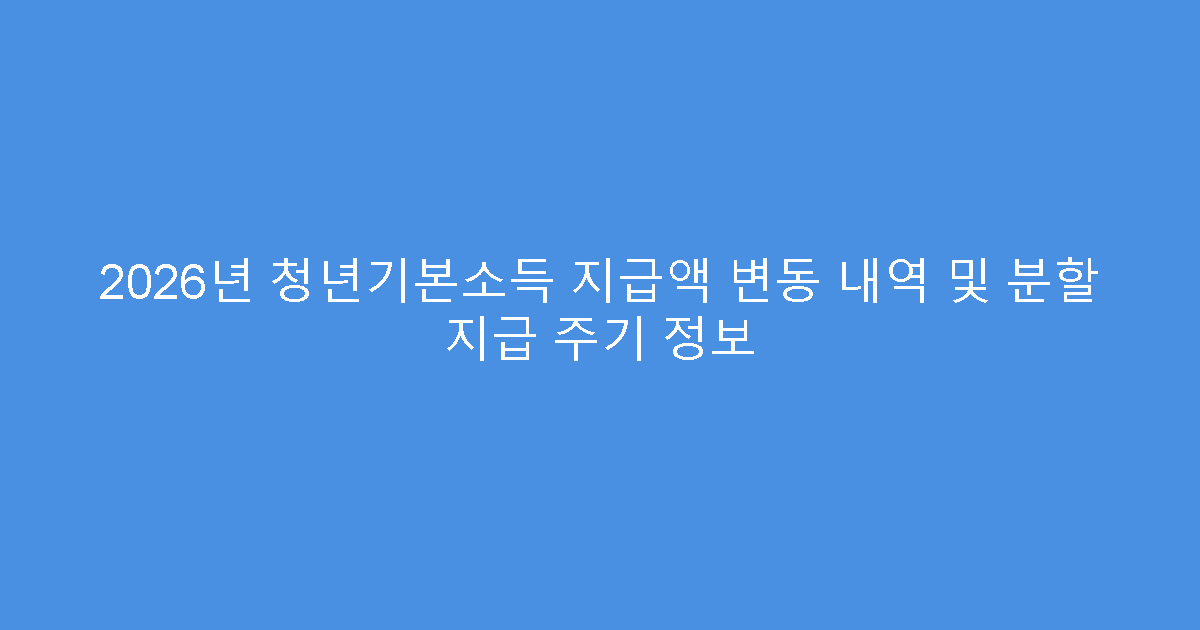 2026년 청년기본소득 지급액 변동 내역 및 분할 지급 주기 정보